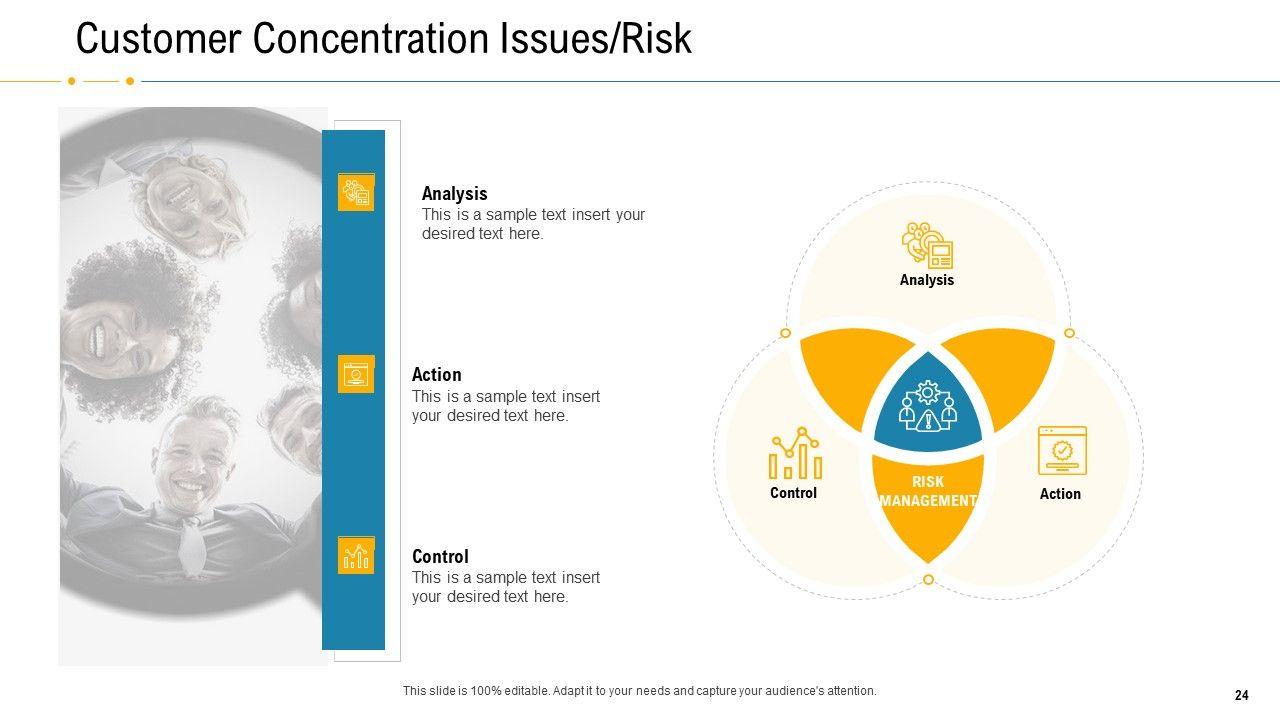 Customer Concentration Issues/Risk

Analysis
This is a sample text insert your desired text here.

Action
This is a sample text insert your desired text here.

Control
This is a sample text insert your desired text here.

Analysis

Control

RISK MANAGEMENT

Action

This slide is 100% editable. Adapt it to your needs and capture your audience's attention.

24